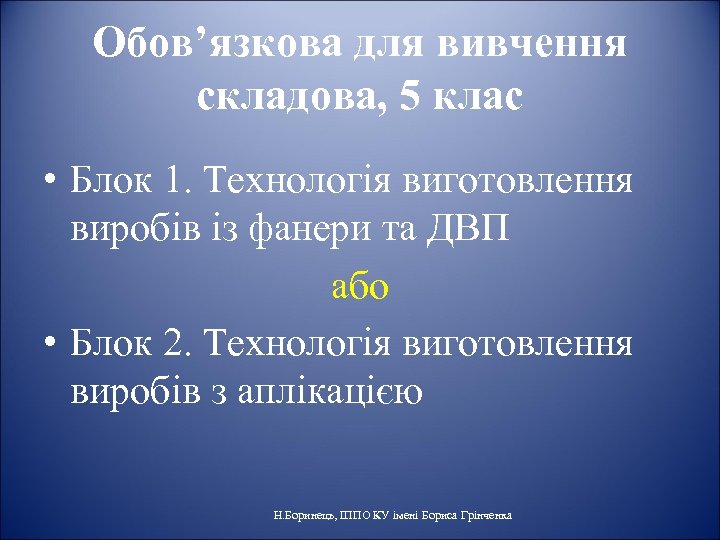 Обов’язкова для вивчення складова, 5 клас

• Блок 1. Технологія виготовлення виробів із фанери та ДВП

або

• Блок 2. Технологія виготовлення виробів з аплікацією

Н.Боринець, ІППО КУ імені Бориса Грінченка